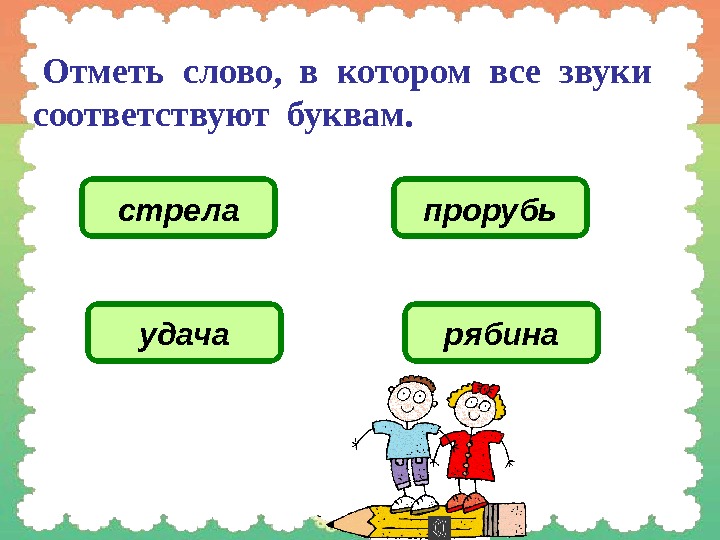 Отметь слово, в котором все звуки соответствуют буквам.

стрела

прорубь

удача

рябина